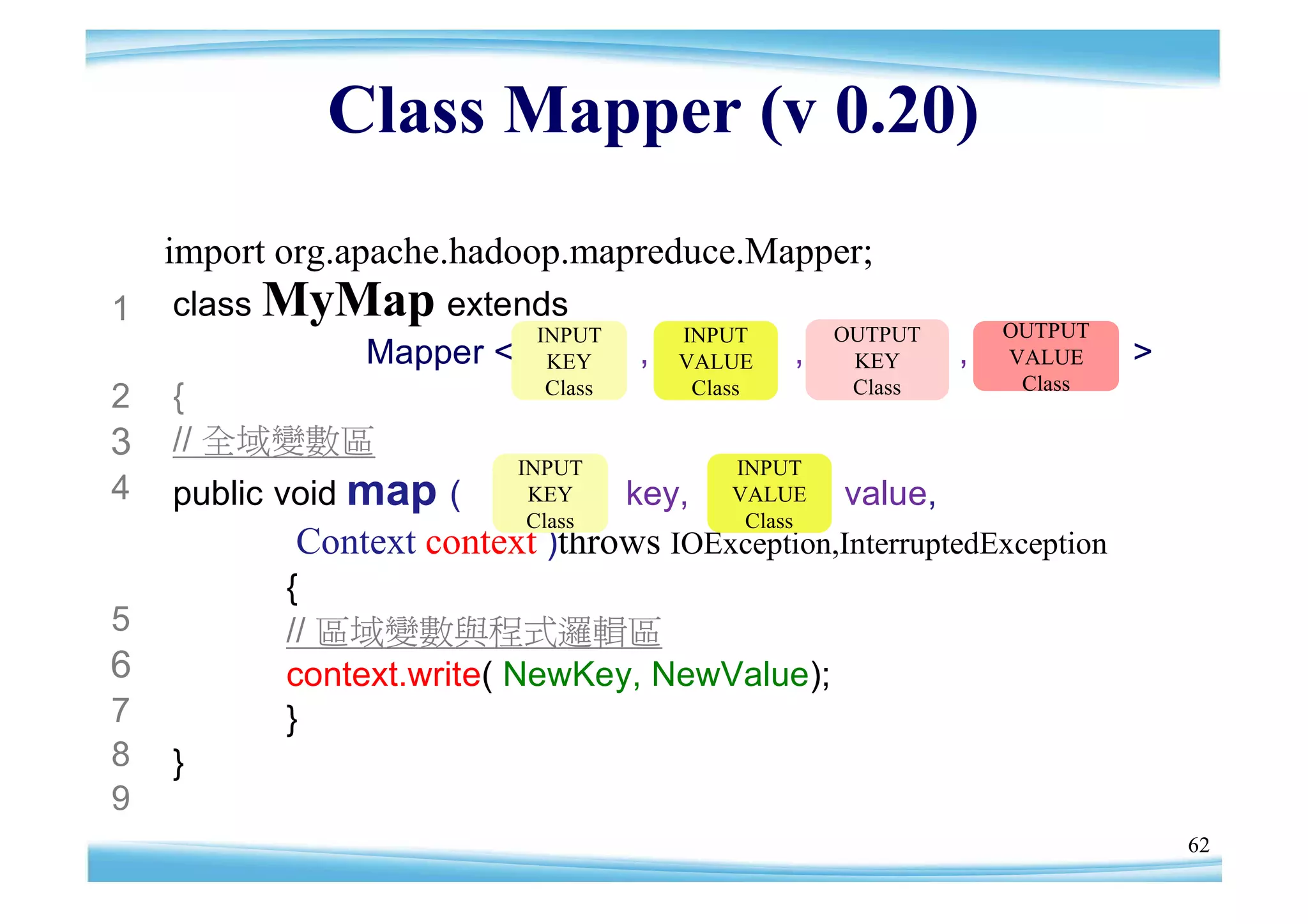 Class Mapper (v 0.20)

import org.apache.hadoop.mapreduce.Mapper;

1 class MyMap extends

Mapper < INPUT KEY Class , INPUT VALUE Class , OUTPUT KEY Class , OUTPUT VALUE Class >

2 {

3 // 全域變數區

4 public void map ( INPUT KEY Class key, INPUT VALUE Class value,

Context context )throws IOException,InterruptedException

{

5 // 區域變數與程式邏輯區

6 context.write( NewKey, NewValue);

7 }

8 }

9

62